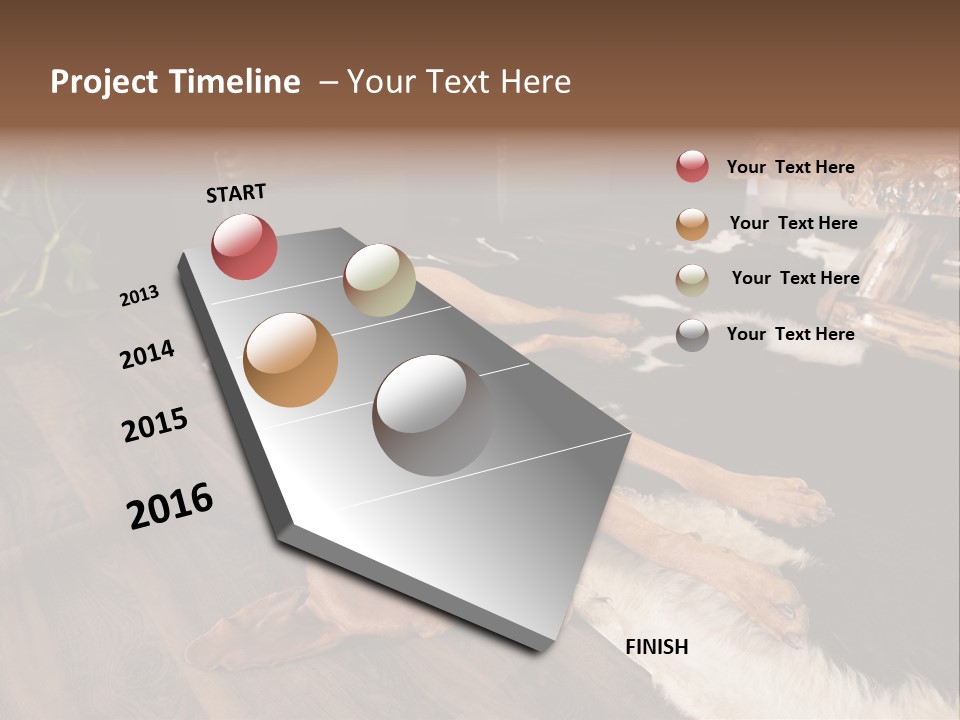 Project Timeline – Your Text Here

START

2013

2014

2015

2016

FINISH

Your Text Here

Your Text Here

Your Text Here

Your Text Here